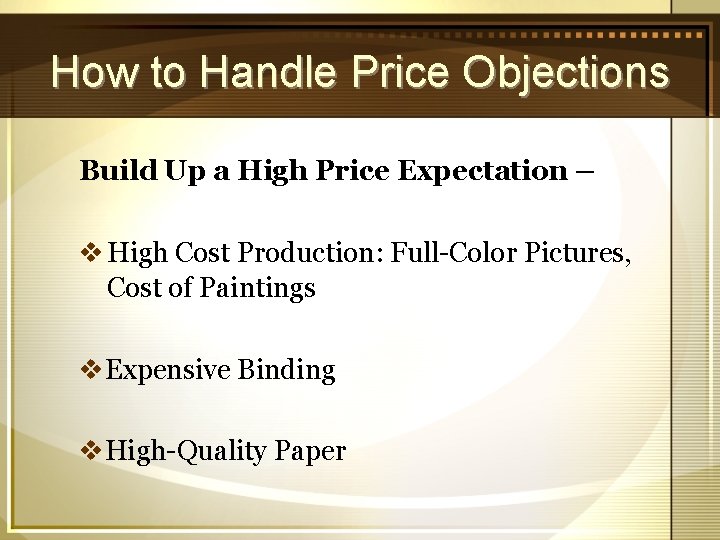 How to Handle Price Objections

Build Up a High Price Expectation –

❖ High Cost Production: Full-Color Pictures, Cost of Paintings

❖ Expensive Binding

❖ High-Quality Paper